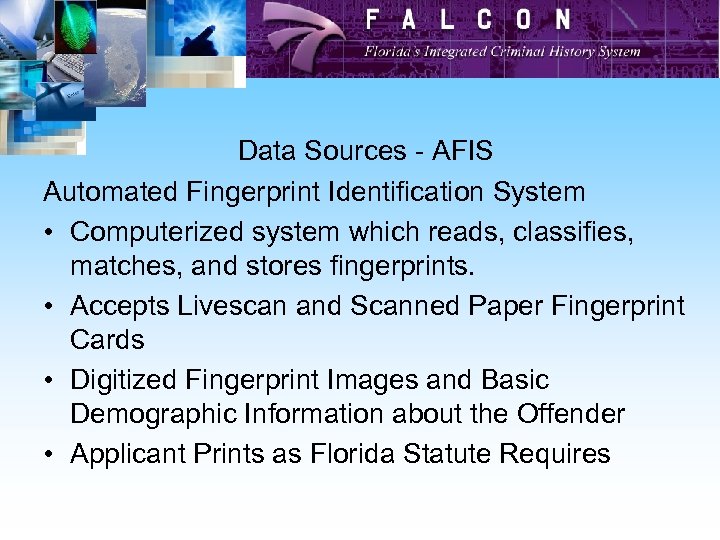 FALCON
Florida's Integrated Criminal History System

Data Sources - AFIS

Automated Fingerprint Identification System

• Computerized system which reads, classifies, matches, and stores fingerprints.
• Accepts Livescan and Scanned Paper Fingerprint Cards
• Digitized Fingerprint Images and Basic Demographic Information about the Offender
• Applicant Prints as Florida Statute Requires